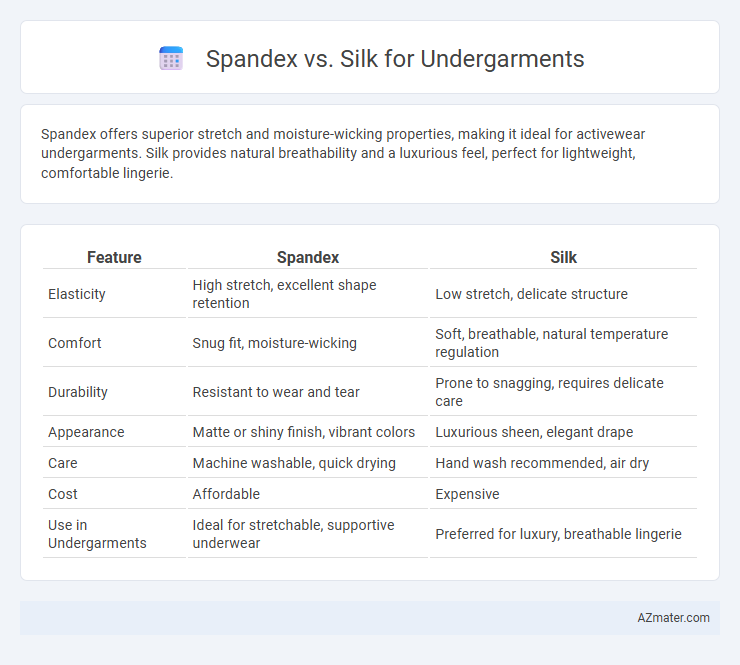 Spandex vs. Silk for Undergarments

Spandex offers superior stretch and moisture-wicking properties, making it ideal for activewear undergarments. Silk provides natural breathability and a luxurious feel, perfect for lightweight, comfortable lingerie.

| Feature | Spandex | Silk |
|---|---|---|
| Elasticity | High stretch, excellent shape retention | Low stretch, delicate structure |
| Comfort | Snug fit, moisture-wicking | Soft, breathable, natural temperature regulation |
| Durability | Resistant to wear and tear | Prone to snagging, requires delicate care |
| Appearance | Matte or shiny finish, vibrant colors | Luxurious sheen, elegant drape |
| Care | Machine washable, quick drying | Hand wash recommended, air dry |
| Cost | Affordable | Expensive |
| Use in Undergarments | Ideal for stretchable, supportive underwear | Preferred for luxury, breathable lingerie |

AZmater.com